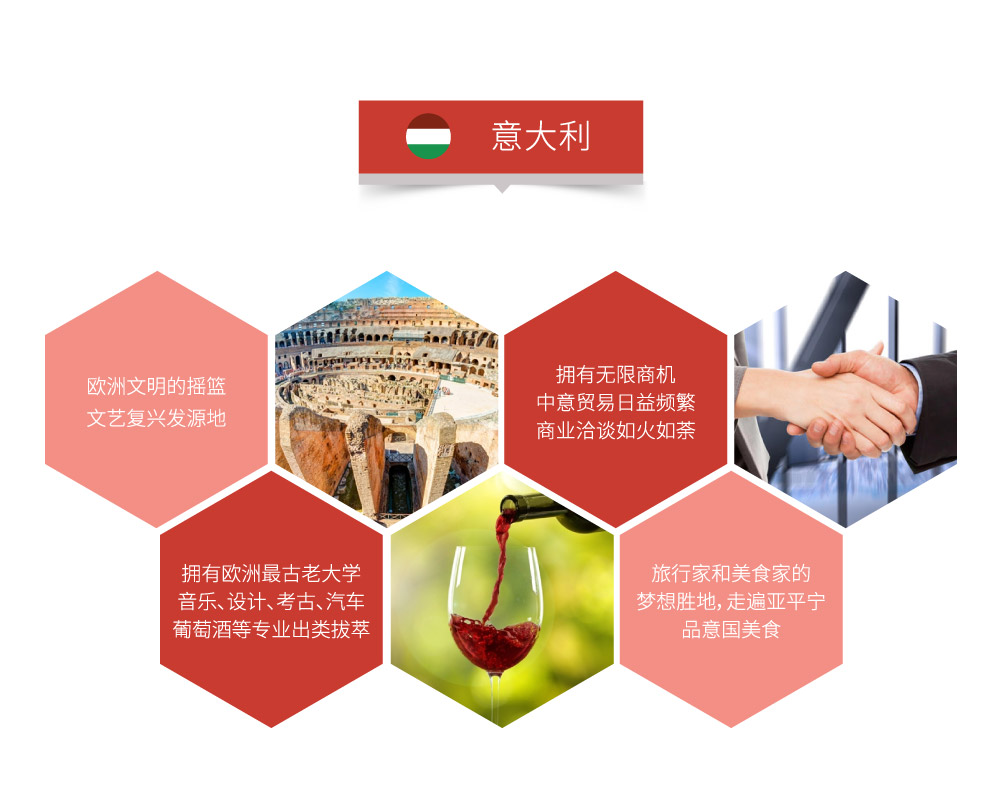 意大利

欧洲文明的摇篮
文艺复兴发源地

拥有无限商机
中意贸易日益频繁
商业洽谈如火如荼

拥有欧洲最古老大学
音乐、设计、考古、汽车
葡萄酒等专业出类拔萃

旅行家和美食家的
梦想胜地，走遍亚平宁
品意国美食